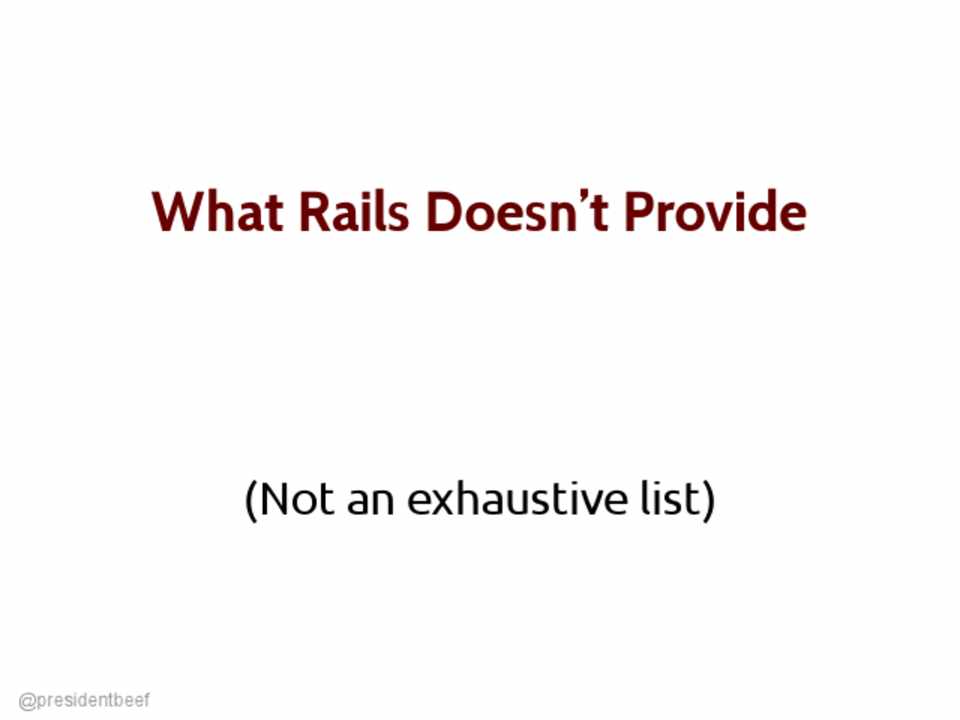 What Rails Doesn’t Provide

(Not an exhaustive list)

@presidentbeef